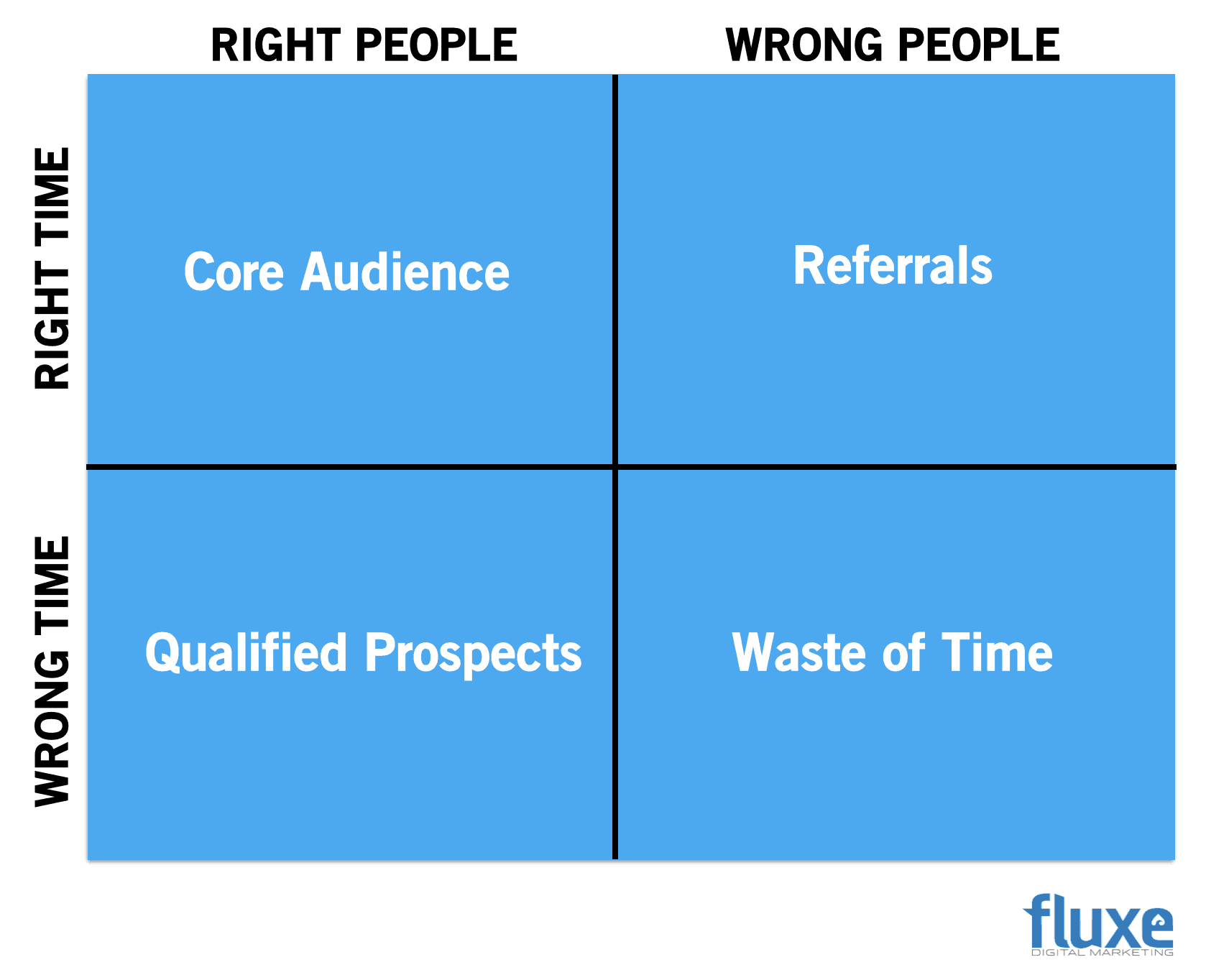 | | RIGHT PEOPLE | WRONG PEOPLE |
|---|---|---|
| RIGHT TIME | Core Audience | Referrals |
| WRONG TIME | Qualified Prospects | Waste of Time |

fluxe
DIGITAL MARKETING